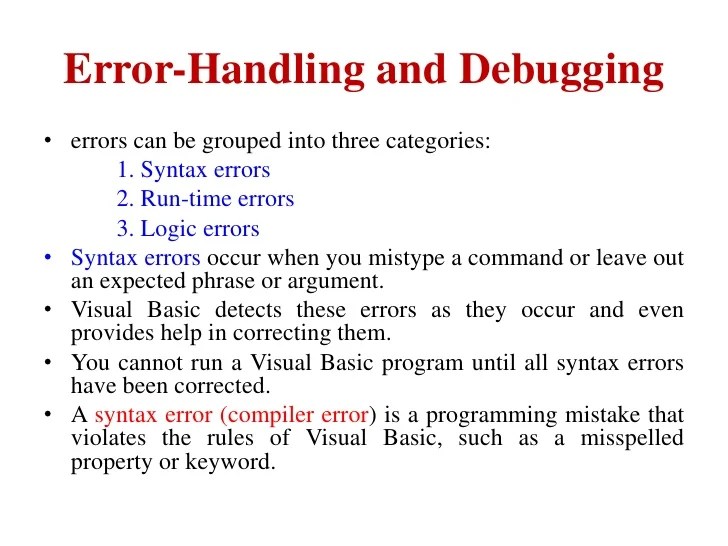 Error-Handling and Debugging

• errors can be grouped into three categories:
1. Syntax errors
2. Run-time errors
3. Logic errors
• Syntax errors occur when you mistype a command or leave out an expected phrase or argument.
• Visual Basic detects these errors as they occur and even provides help in correcting them.
• You cannot run a Visual Basic program until all syntax errors have been corrected.
• A syntax error (compiler error) is a programming mistake that violates the rules of Visual Basic, such as a misspelled property or keyword.